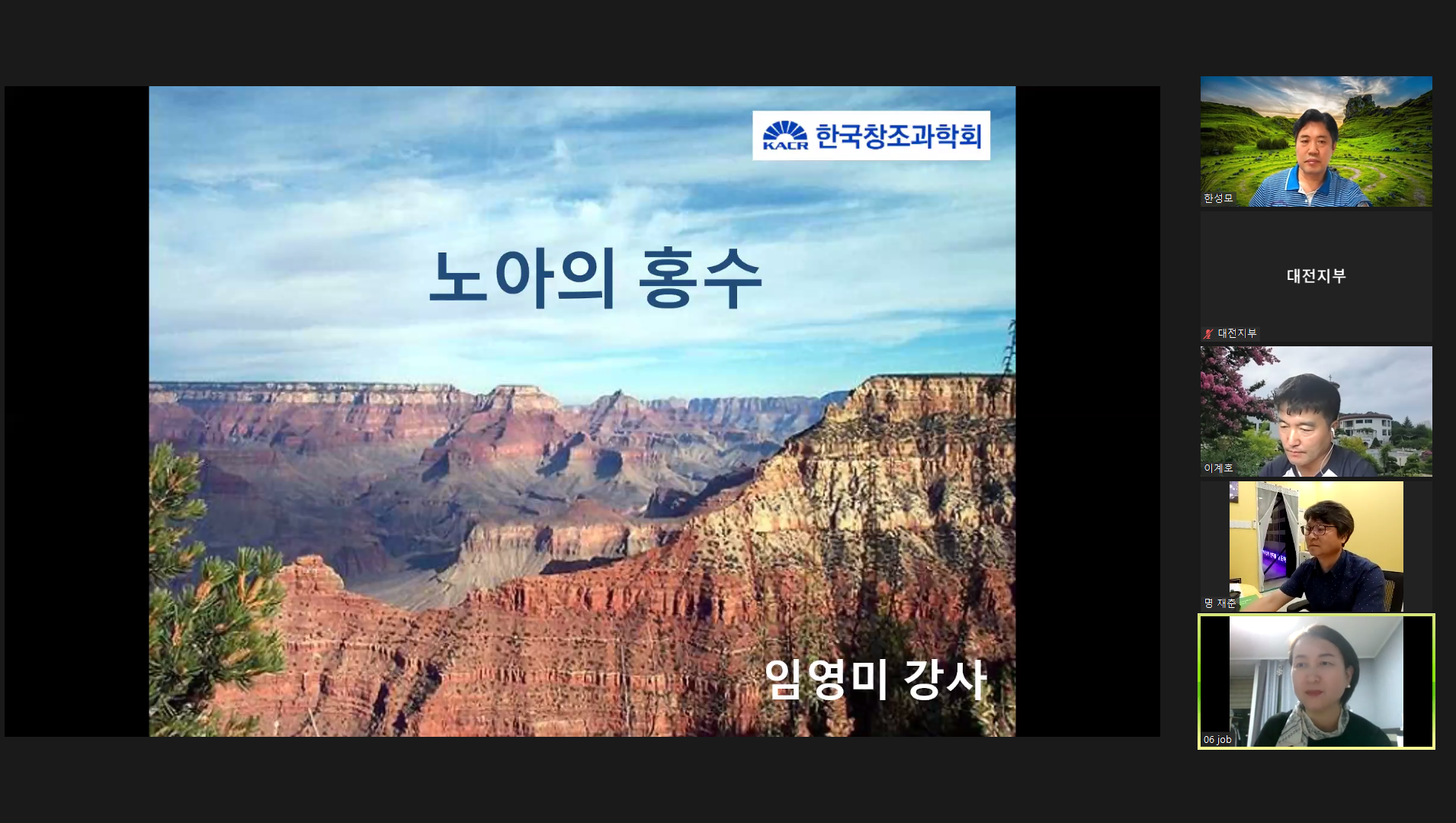 KACR 한국창조과학회

노아의 홍수

임영미 강사

한성모

대전지부

대전지부

이계호

명 재춘

06 job